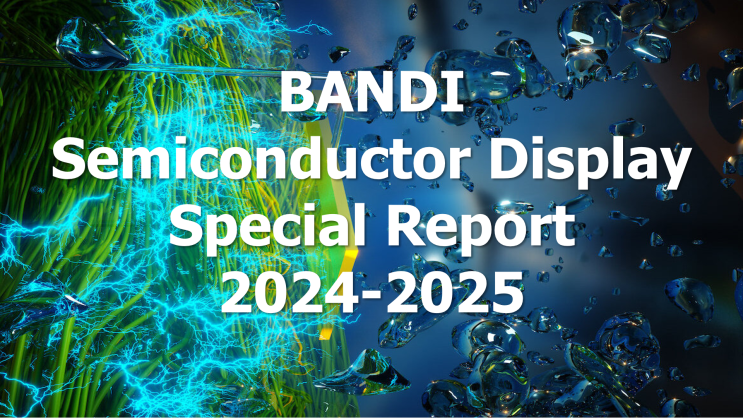 BANDI
Semiconductor Display
Special Report
2024-2025